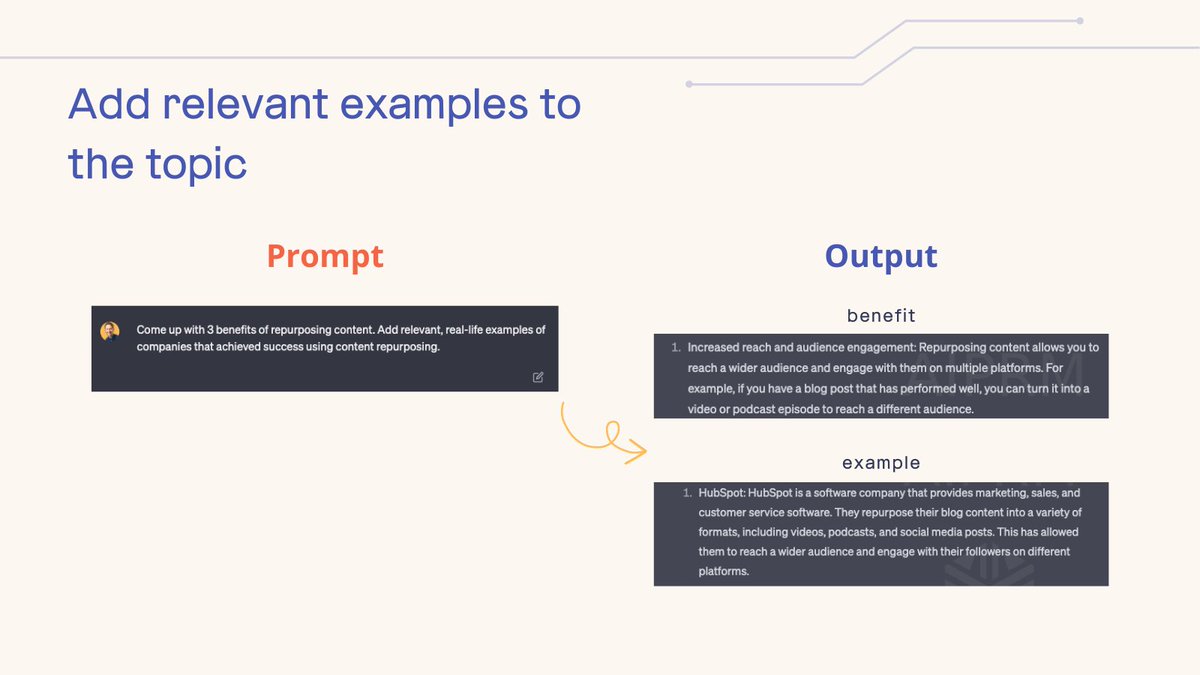 Add relevant examples to the topic

Prompt

Come up with 3 benefits of repurposing content. Add relevant, real-life examples of companies that achieved success using content repurposing.

Output

benefit

1. Increased reach and audience engagement: Repurposing content allows you to reach a wider audience and engage with them on multiple platforms. For example, if you have a blog post that has performed well, you can turn it into a video or podcast episode to reach a different audience.

example

1. HubSpot: HubSpot is a software company that provides marketing, sales, and customer service software. They repurpose their blog content into a variety of formats, including videos, podcasts, and social media posts. This has allowed them to reach a wider audience and engage with their followers on different platforms.